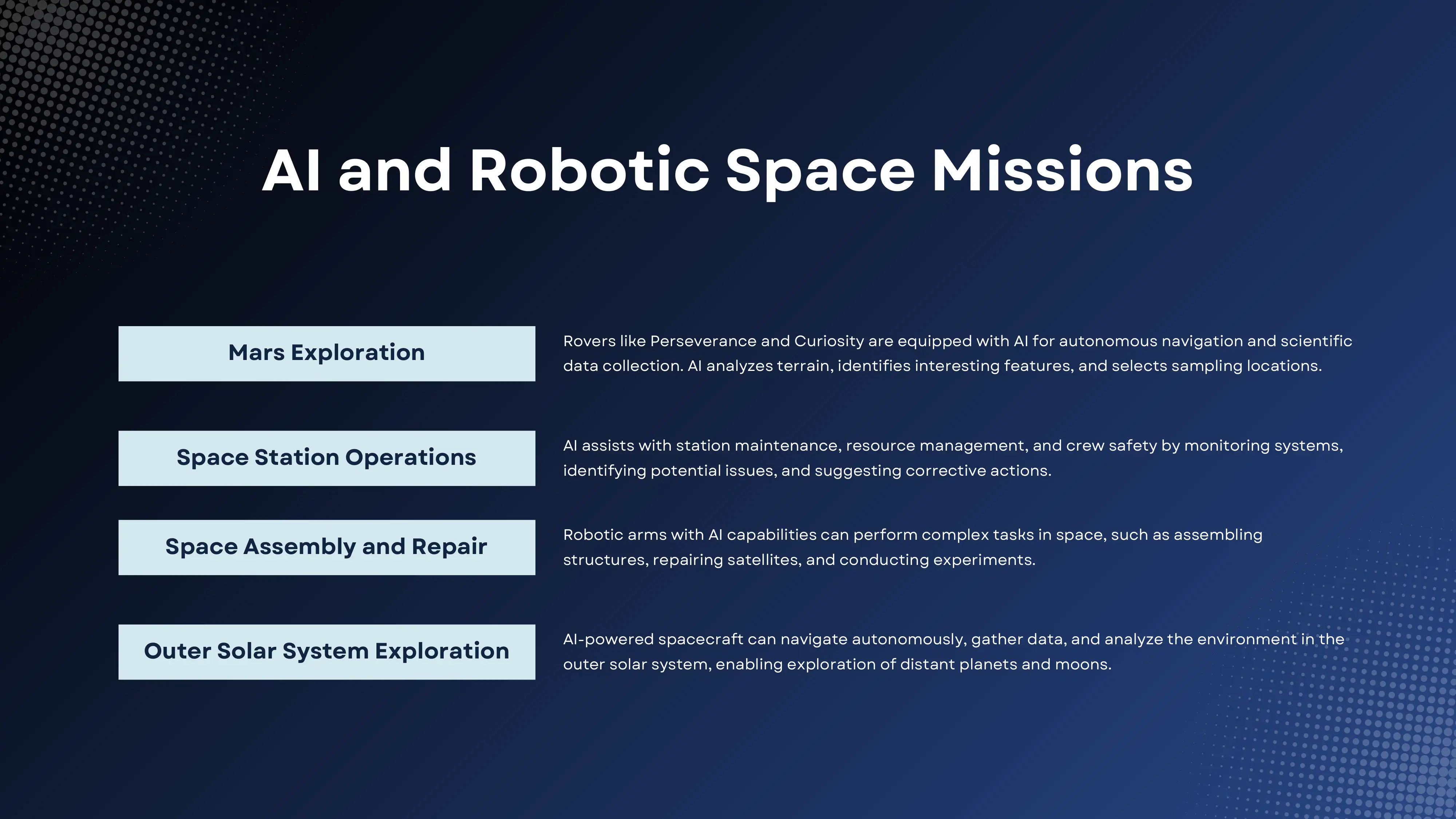 AI and Robotic Space Missions

Mars Exploration

Rovers like Perseverance and Curiosity are equipped with AI for autonomous navigation and scientific data collection. AI analyzes terrain, identifies interesting features, and selects sampling locations.

Space Station Operations

AI assists with station maintenance, resource management, and crew safety by monitoring systems, identifying potential issues, and suggesting corrective actions.

Space Assembly and Repair

Robotic arms with AI capabilities can perform complex tasks in space, such as assembling structures, repairing satellites, and conducting experiments.

Outer Solar System Exploration

AI-powered spacecraft can navigate autonomously, gather data, and analyze the environment in the outer solar system, enabling exploration of distant planets and moons.